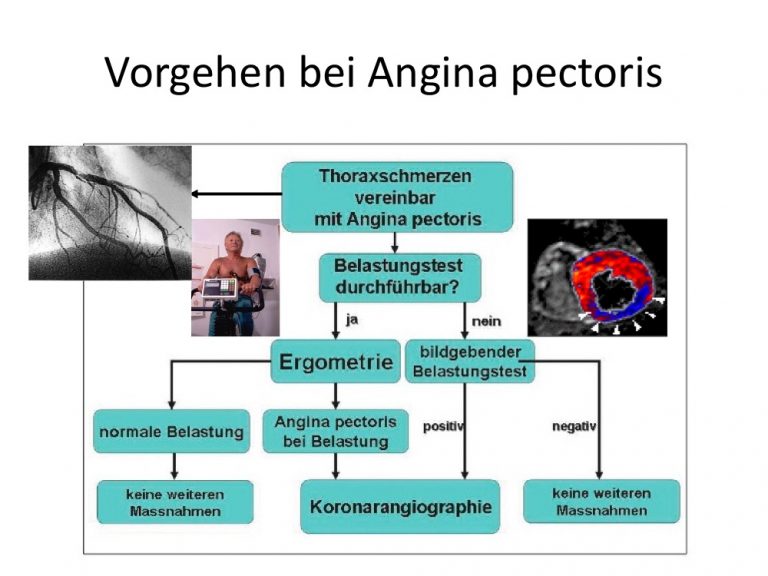 Vorgehen bei Angina pectoris

Thoraxschmerzen vereinbar mit Angina pectoris

Belastungstest durchführbar?

ja

nein

Ergometrie

bildgebender Belastungstest

normale Belastung

Angina pectoris bei Belastung

positiv

negativ

keine weiteren Massnahmen

Koronarangiographie

keine weiteren Massnahmen